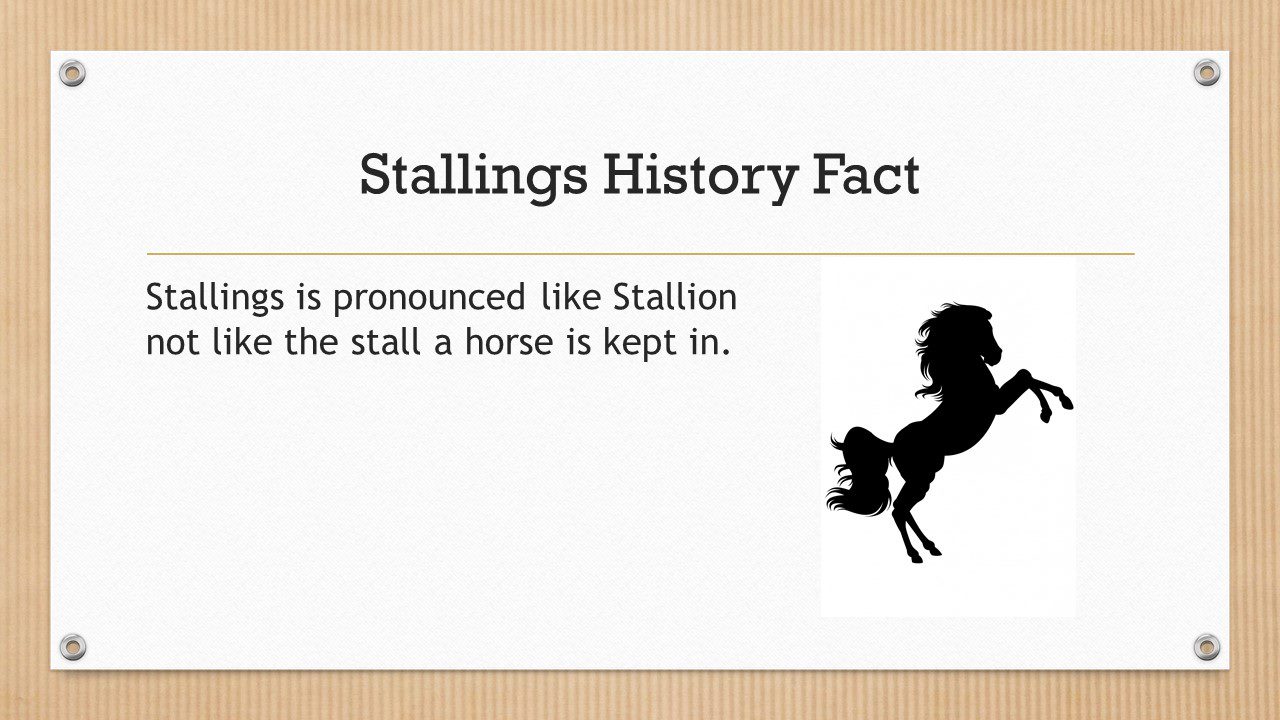 Stallings History Fact

Stallings is pronounced like Stallion not like the stall a horse is kept in.